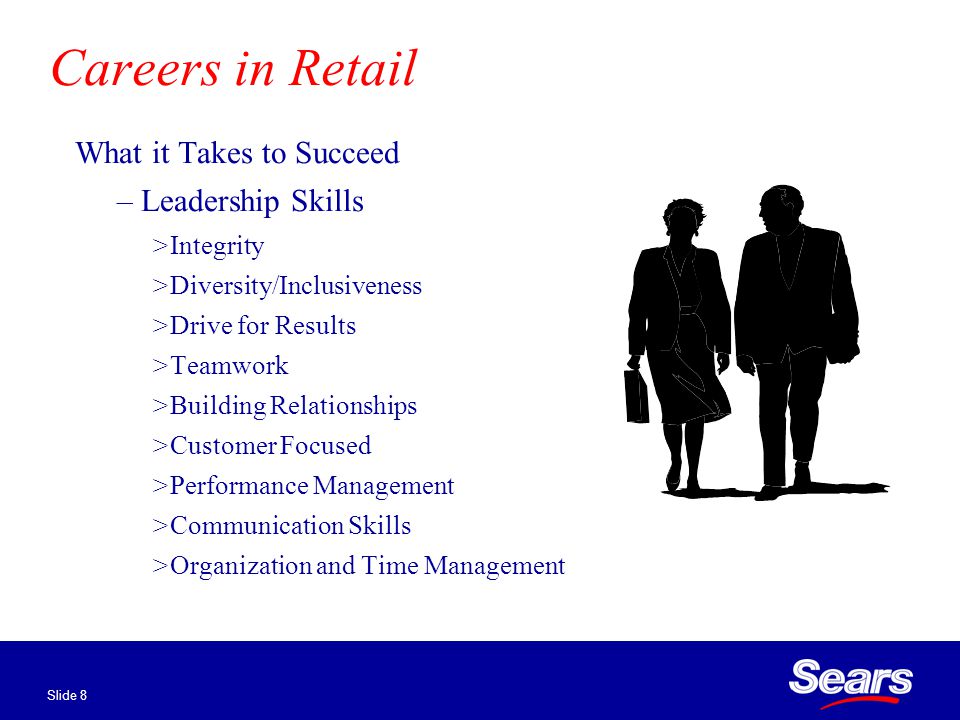 Careers in Retail

What it Takes to Succeed

– Leadership Skills

>Integrity

>Diversity/Inclusiveness

>Drive for Results

>Teamwork

>Building Relationships

>Customer Focused

>Performance Management

>Communication Skills

>Organization and Time Management

Slide 8

Sears